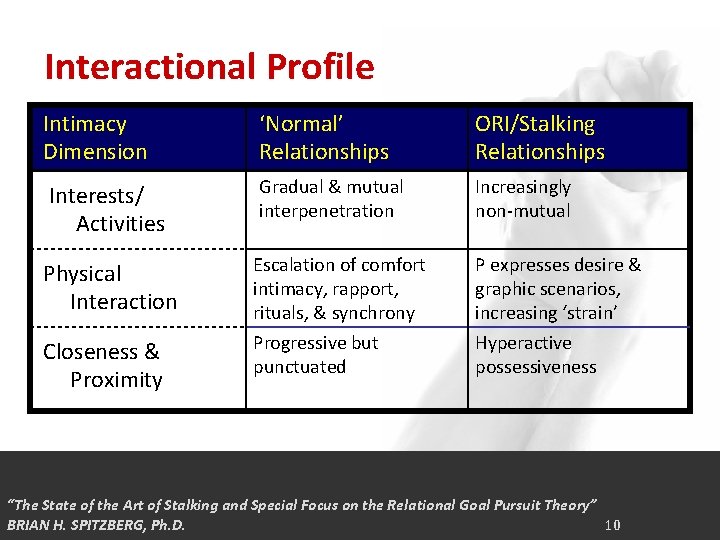 Interactional Profile

| Intimacy Dimension | ‘Normal’ Relationships | ORI/Stalking Relationships |
|---|---|---|
| Interests/ Activities | Gradual & mutual interpenetration | Increasingly non-mutual |
| Physical Interaction | Escalation of comfort intimacy, rapport, rituals, & synchrony | P expresses desire & graphic scenarios, increasing ‘strain’ |
| Closeness & Proximity | Progressive but punctuated | Hyperactive possessiveness |

“The State of the Art of Stalking and Special Focus on the Relational Goal Pursuit Theory”
BRIAN H. SPITZBERG, Ph.D.
10